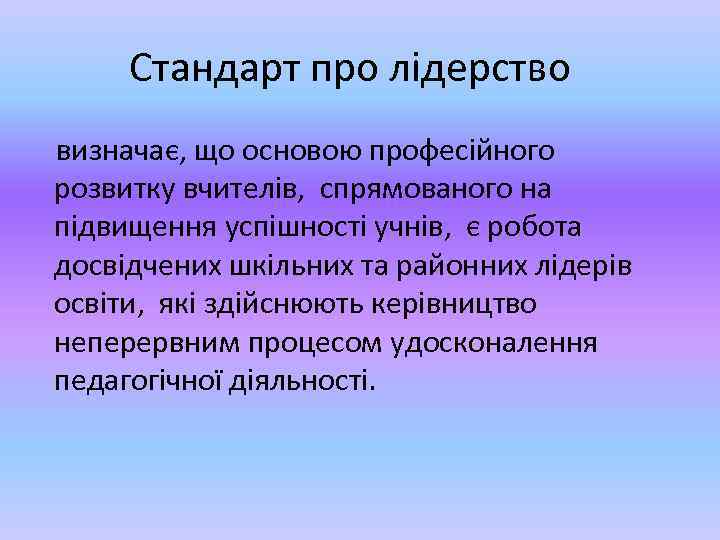 Стандарт про лідерство

визначає, що основою професійного розвитку вчителів, спрямованого на підвищення успішності учнів, є робота досвідчених шкільних та районних лідерів освіти, які здійснюють керівництво неперервним процесом удосконалення педагогічної діяльності.